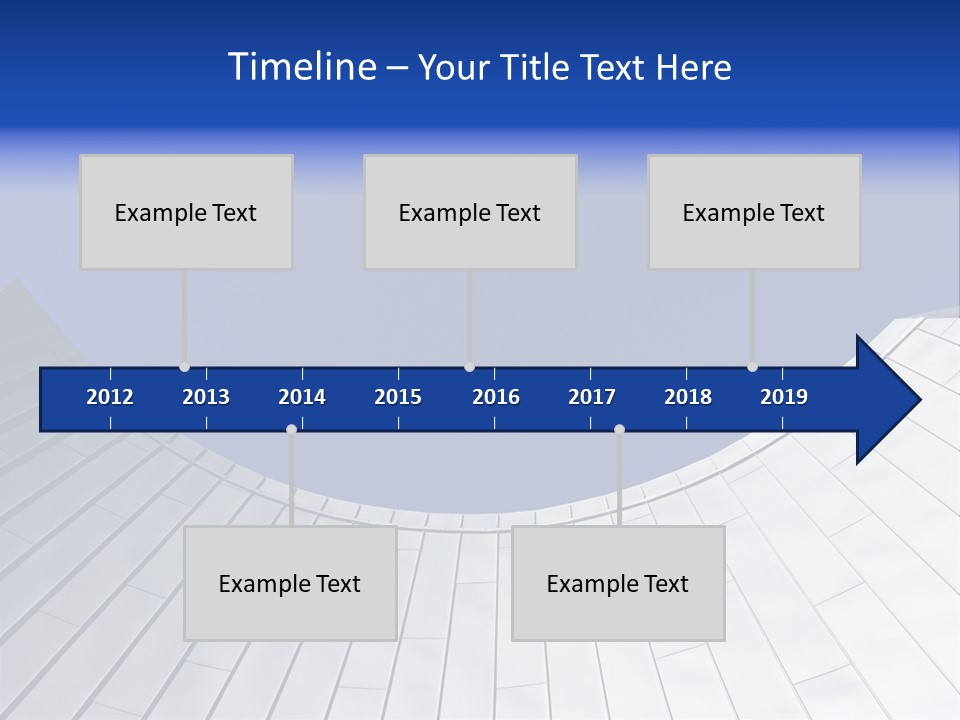 Timeline – Your Title Text Here

Example Text

Example Text

Example Text

2012 2013 2014 2015 2016 2017 2018 2019

Example Text

Example Text